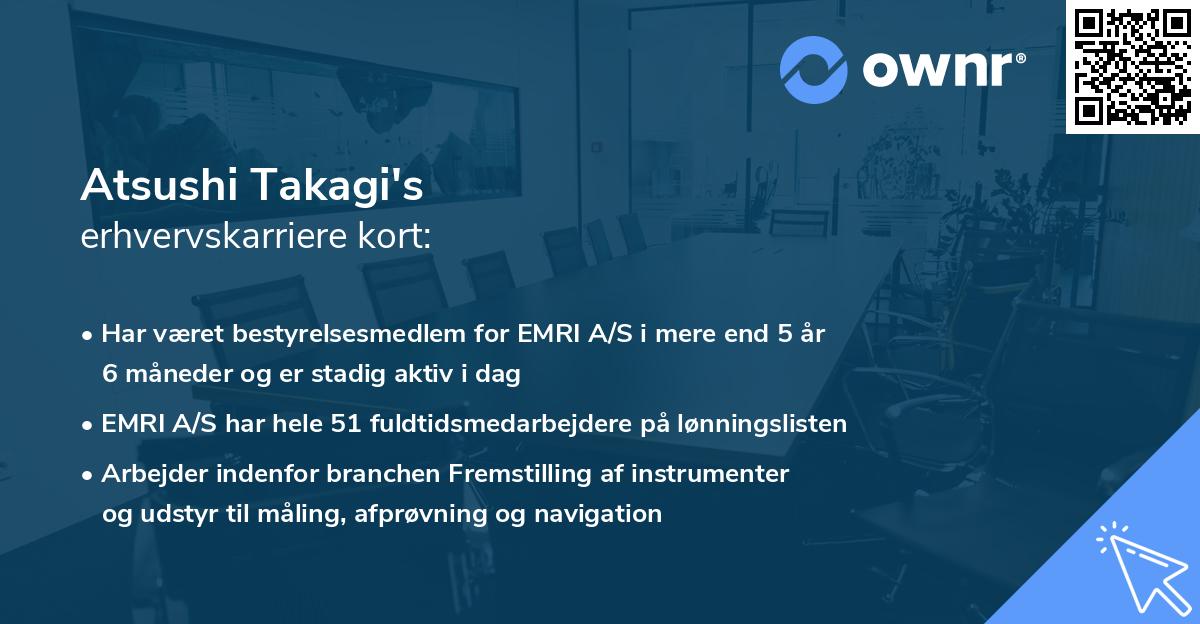 ownr®

Atsushi Takagi's
erhvervskarriere kort:

• Har været bestyrelsesmedlem for EMRI A/S i mere end 5 år 6 måneder og er stadig aktiv i dag

• EMRI A/S har hele 51 fuldtidsmedarbejdere på lønningslisten

• Arbejder indenfor branchen Fremstilling af instrumenter og udstyr til måling, afprøvning og navigation